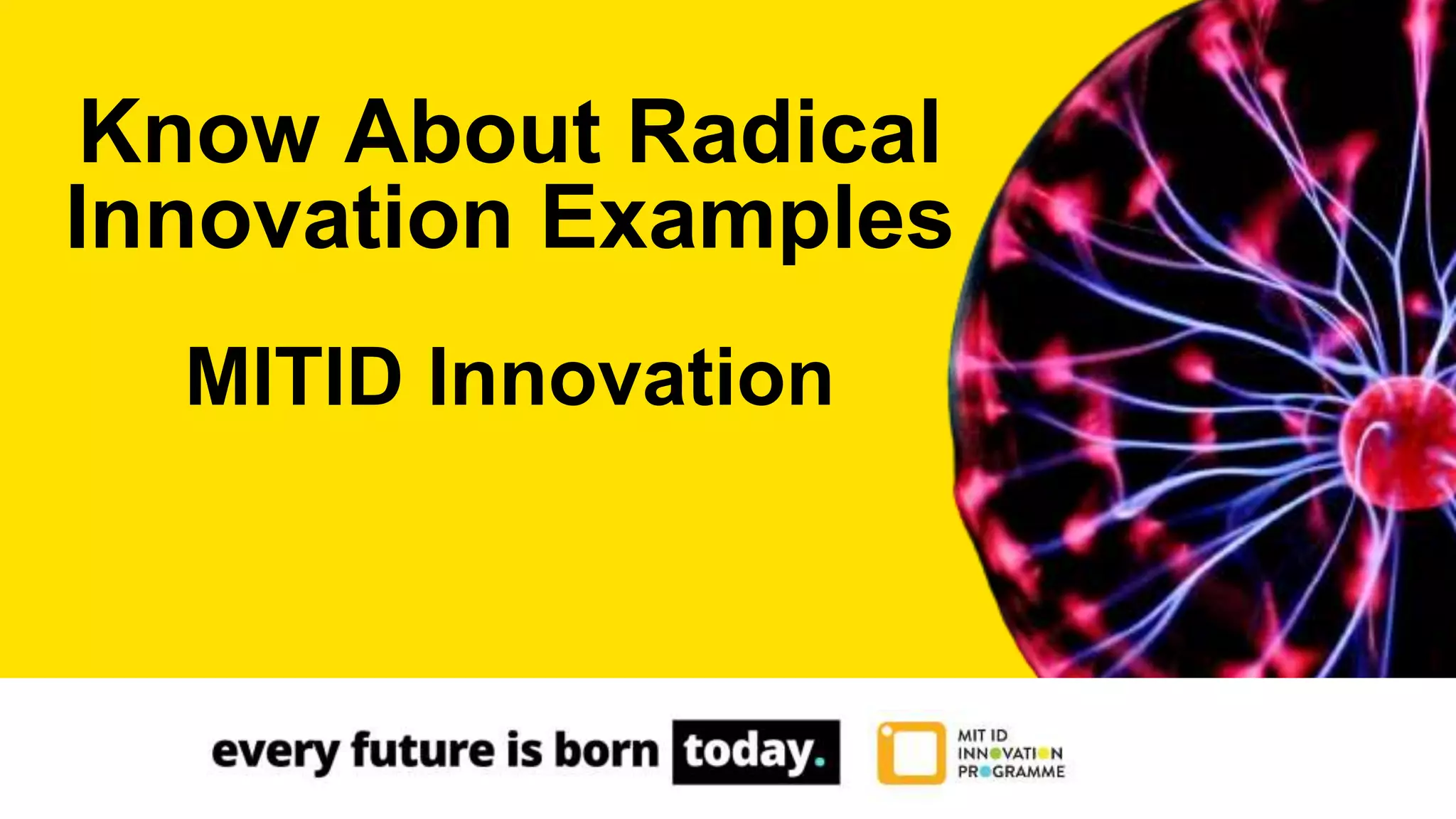 Know About Radical Innovation Examples

MITID Innovation

every future is born today.

MIT ID
INNOVATION
PROGRAMME